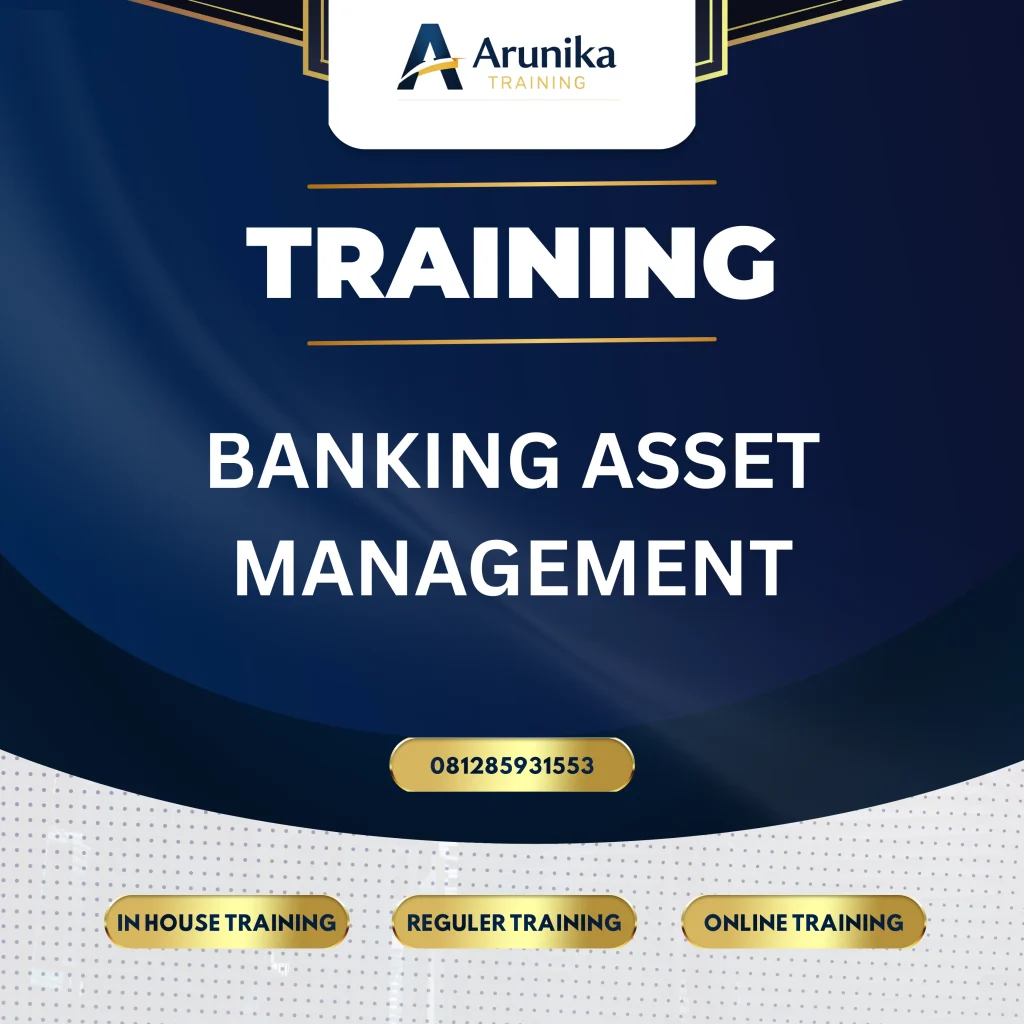 Arunika
TRAINING

TRAINING

BANKING ASSET MANAGEMENT

081285931553

IN HOUSE TRAINING

REGULER TRAINING

ONLINE TRAINING